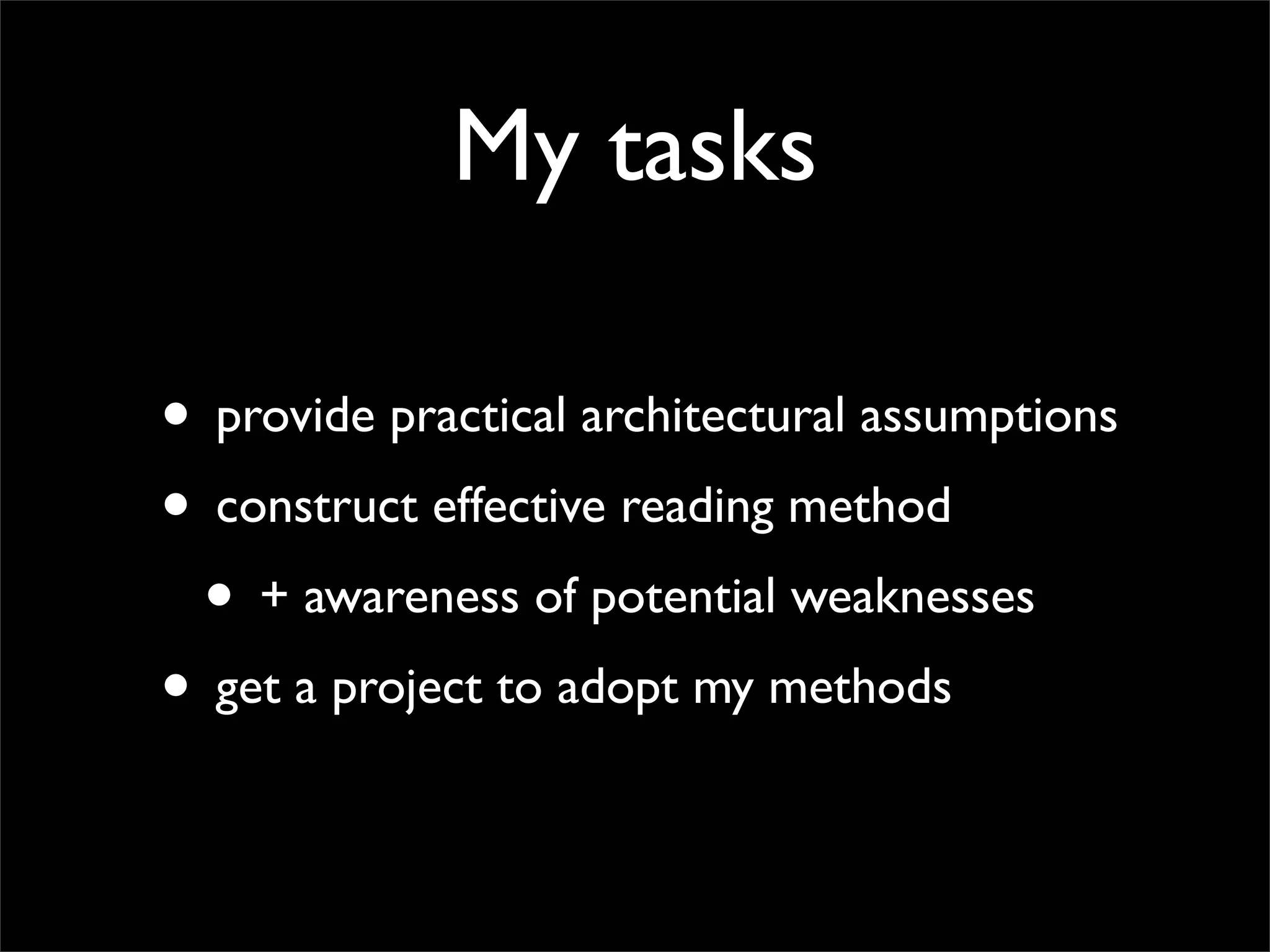 My tasks

• provide practical architectural assumptions
• construct effective reading method
  • + awareness of potential weaknesses
• get a project to adopt my methods